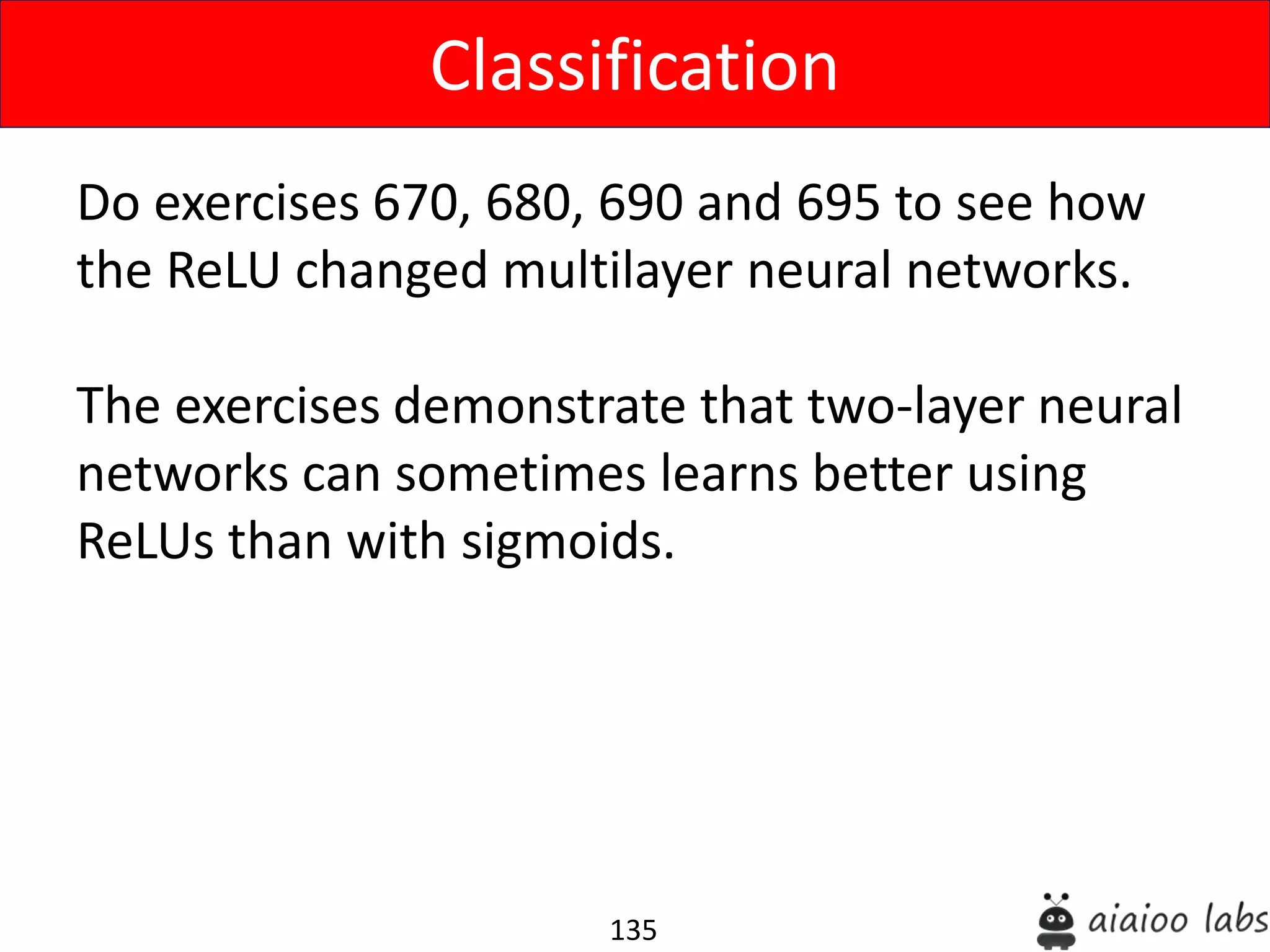 Classification

Do exercises 670, 680, 690 and 695 to see how the ReLU changed multilayer neural networks.

The exercises demonstrate that two-layer neural networks can sometimes learns better using ReLUs than with sigmoids.

135

aiaioo labs